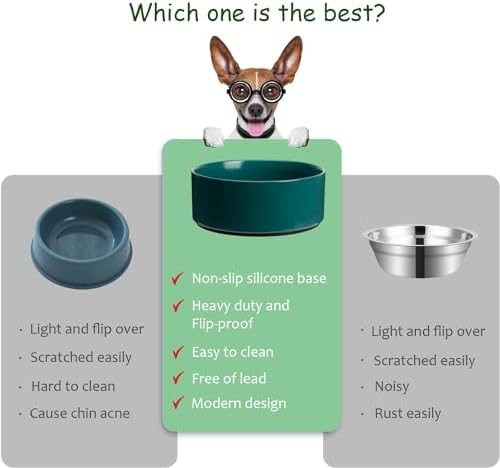 Which one is the best?

· Light and flip over
· Scratched easily
· Hard to clean
· Cause chin acne

✓ Non-slip silicone base
✓ Heavy duty and Flip-proof
✓ Easy to clean
✓ Free of lead
✓ Modern design

· Light and flip over
· Scratched easily
· Noisy
· Rust easily